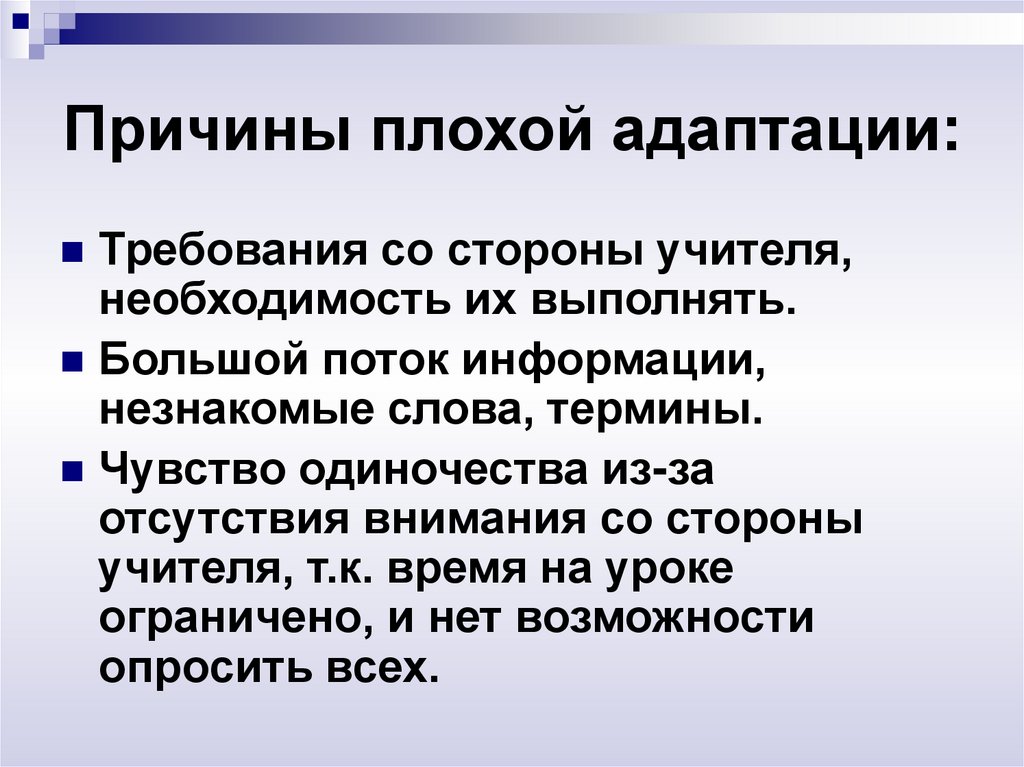 Причины плохой адаптации:

Требования со стороны учителя, необходимость их выполнять.

Большой поток информации, незнакомые слова, термины.

Чувство одиночества из-за отсутствия внимания со стороны учителя, т.к. время на уроке ограничено, и нет возможности опросить всех.